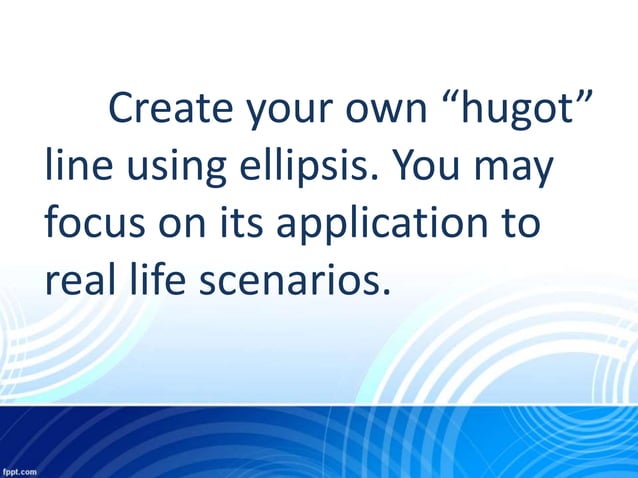 Create your own “hugot” line using ellipsis. You may focus on its application to real life scenarios.

fppt.com